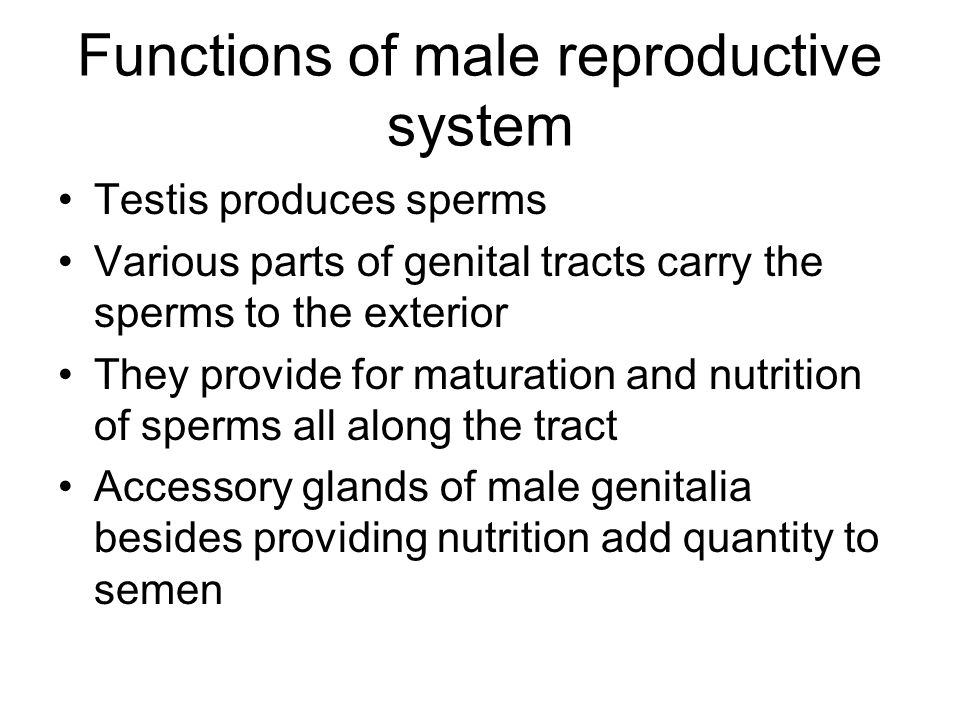 Functions of male reproductive system

• Testis produces sperms
• Various parts of genital tracts carry the sperms to the exterior
• They provide for maturation and nutrition of sperms all along the tract
• Accessory glands of male genitalia besides providing nutrition add quantity to semen